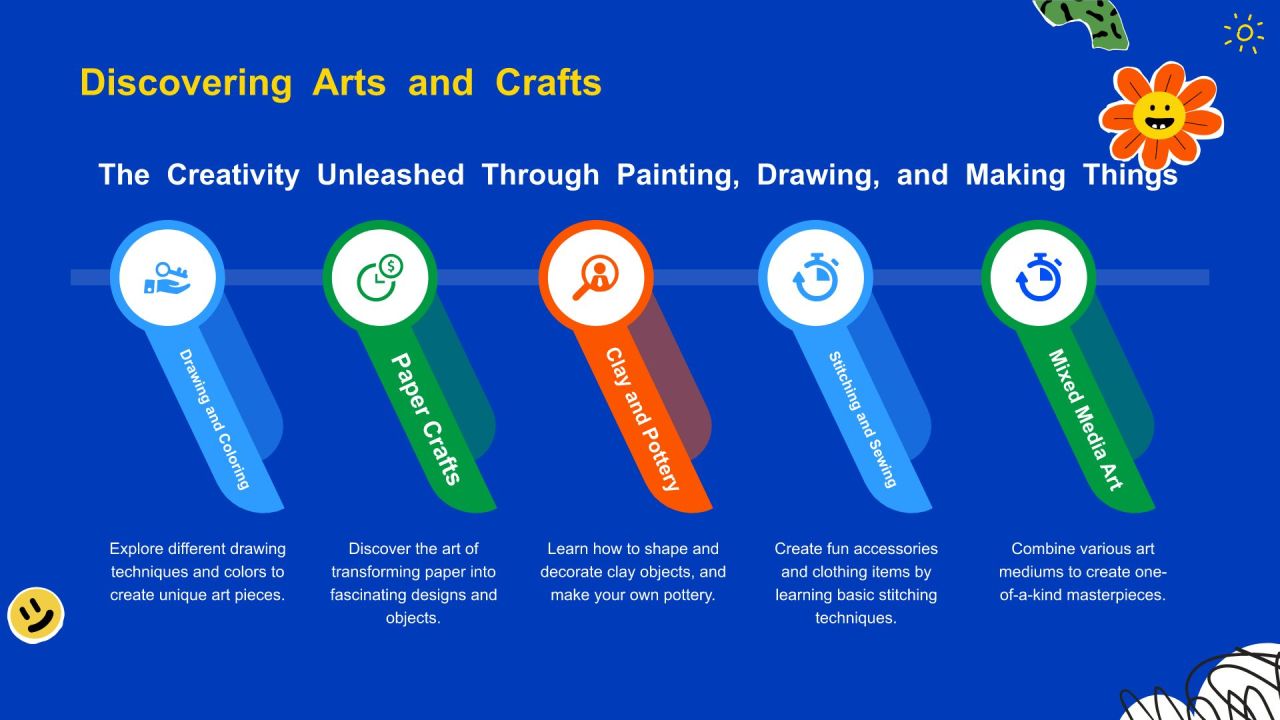 Discovering Arts and Crafts

The Creativity Unleashed Through Painting, Drawing, and Making Things

Drawing and Coloring

Explore different drawing techniques and colors to create unique art pieces.

Paper Crafts

Discover the art of transforming paper into fascinating designs and objects.

Clay and Pottery

Learn how to shape and decorate clay objects, and make your own pottery.

Stitching and Sewing

Create fun accessories and clothing items by learning basic stitching techniques.

Mixed Media Art

Combine various art mediums to create one-of-a-kind masterpieces.